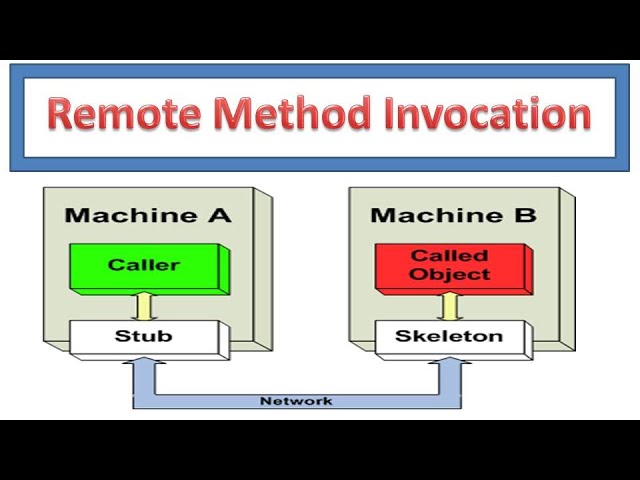 Remote Method Invocation

Machine A

Caller

Stub

Machine B

Called Object

Skeleton

Network